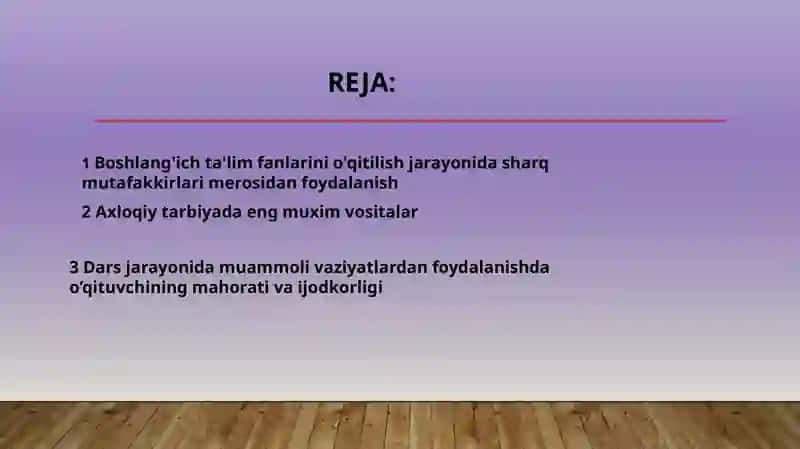 REJA:

1 Boshlang'ich ta'lim fanlarini o'qitilish jarayonida sharq mutafakkirlari merosidan foydalanish

2 Axloqiy tarbiyada eng muxim vositalar

3 Dars jarayonida muammoli vaziyatlardan foydalanishda o‘qituvchining mahorati va ijodkorligi